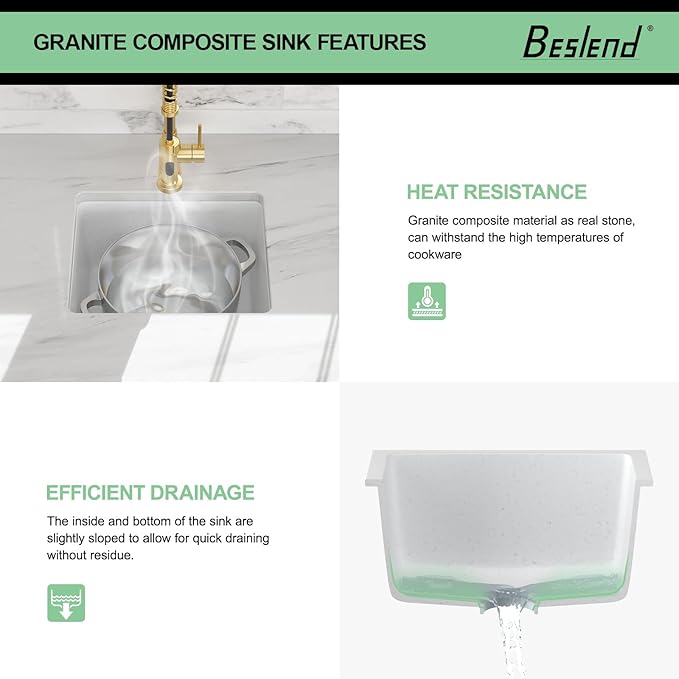 GRANITE COMPOSITE SINK FEATURES

Beslend®

HEAT RESISTANCE

Granite composite material as real stone, can withstand the high temperatures of cookware

EFFICIENT DRAINAGE

The inside and bottom of the sink are slightly sloped to allow for quick draining without residue.